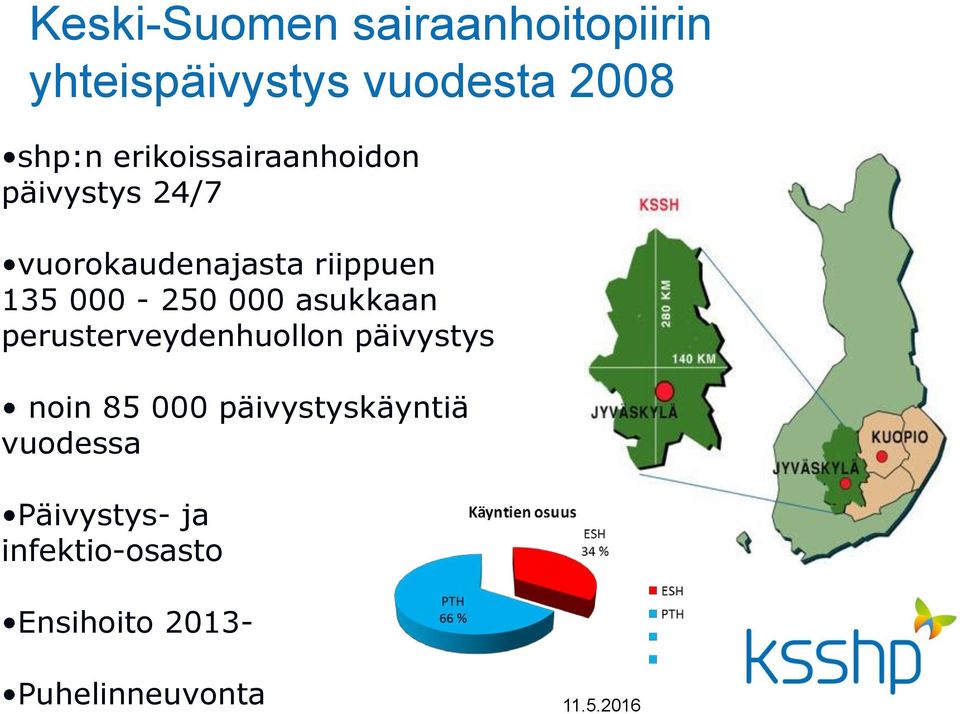 Keski-Suomen sairaanhoitopiirin yhteispäivystys vuodesta 2008

•shp:n erikoissairaanhoidon päivystys 24/7

•vuorokaudenajasta riippuen 135 000 - 250 000 asukkaan perusterveydenhuollon päivystys

• noin 85 000 päivystyskäyntiä vuodessa

•Päivystys- ja infektio-osasto

•Ensihoito 2013-

•Puhelinneuvonta

KSSH
280 KM
140 KM
JYVÄSKYLÄ
KUOPIO
JYVÄSKYLÄ

Käyntien osuus
ESH
34 %
PTH
66 %
ESH
PTH

ksshp

11.5.2016